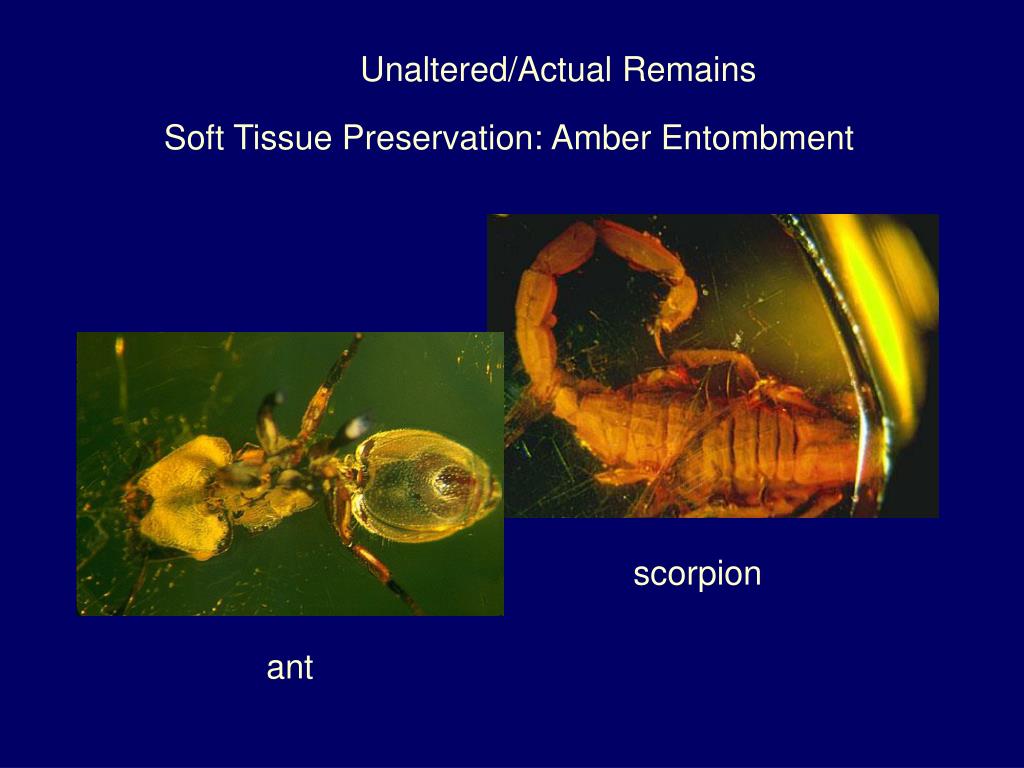 Unaltered/Actual Remains

Soft Tissue Preservation: Amber Entombment

scorpion

ant